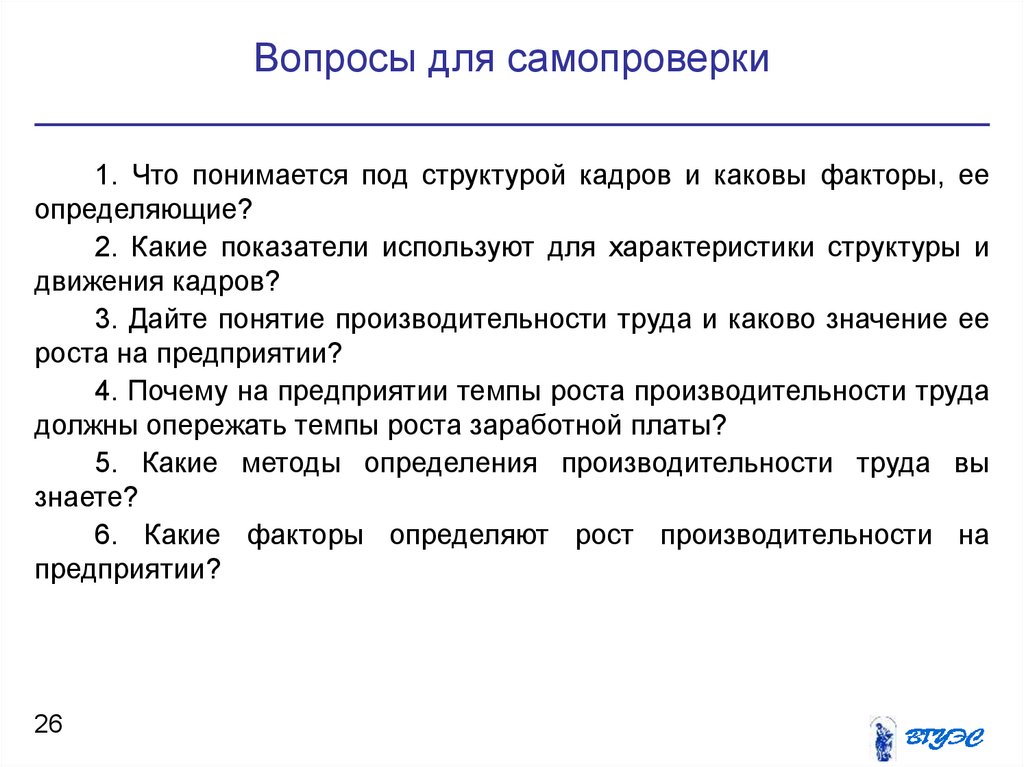 Вопросы для самопроверки

1. Что понимается под структурой кадров и каковы факторы, ее определяющие?

2. Какие показатели используют для характеристики структуры и движения кадров?

3. Дайте понятие производительности труда и каково значение ее роста на предприятии?

4. Почему на предприятии темпы роста производительности труда должны опережать темпы роста заработной платы?

5. Какие методы определения производительности труда вы знаете?

6. Какие факторы определяют рост производительности на предприятии?

26

ВГУЭС